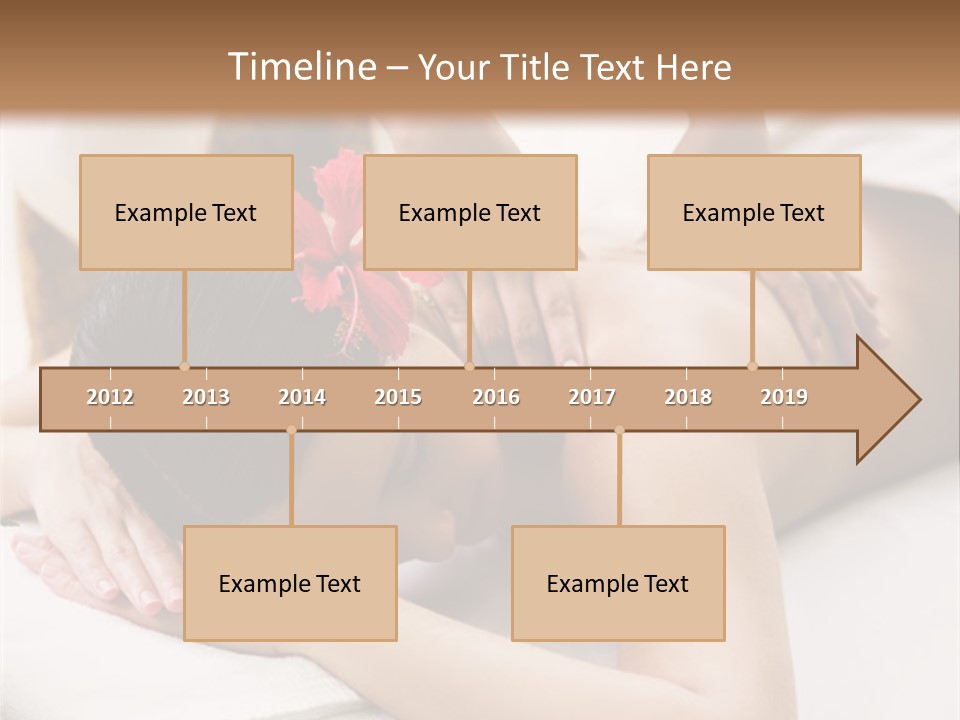 Timeline – Your Title Text Here

Example Text

Example Text

Example Text

2012 2013 2014 2015 2016 2017 2018 2019

Example Text

Example Text